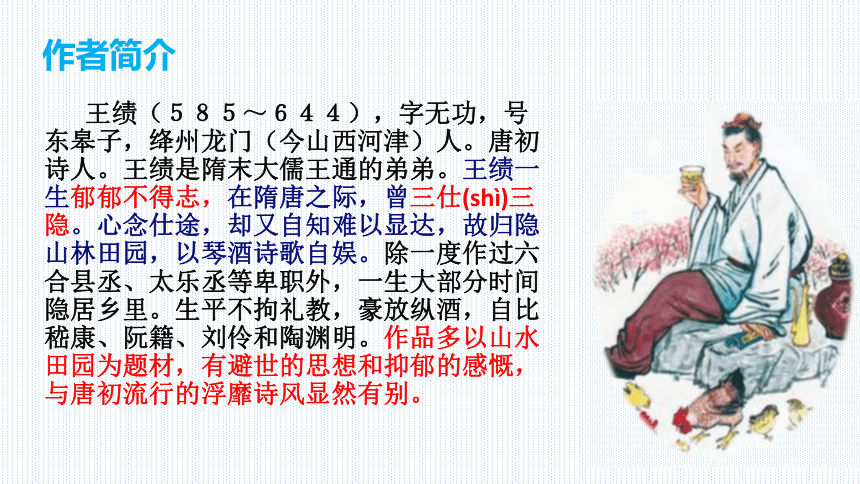 作者简介

王绩（585～644），字无功，号东皋子，绛州龙门（今山西河津）人。唐初诗人。王绩是隋末大儒王通的弟弟。王绩一生郁郁不得志，在隋唐之际，曾三仕(shì)三隐。心念仕途，却又自知难以显达，故归隐山林田园，以琴酒诗歌自娱。除一度作过六合县丞、太乐丞等卑职外，一生大部分时间隐居乡里。生平不拘礼教，豪放纵酒，自比嵇康、阮籍、刘伶和陶渊明。作品多以山水田园为题材，有避世的思想和抑郁的感慨，与唐初流行的浮靡诗风显然有别。